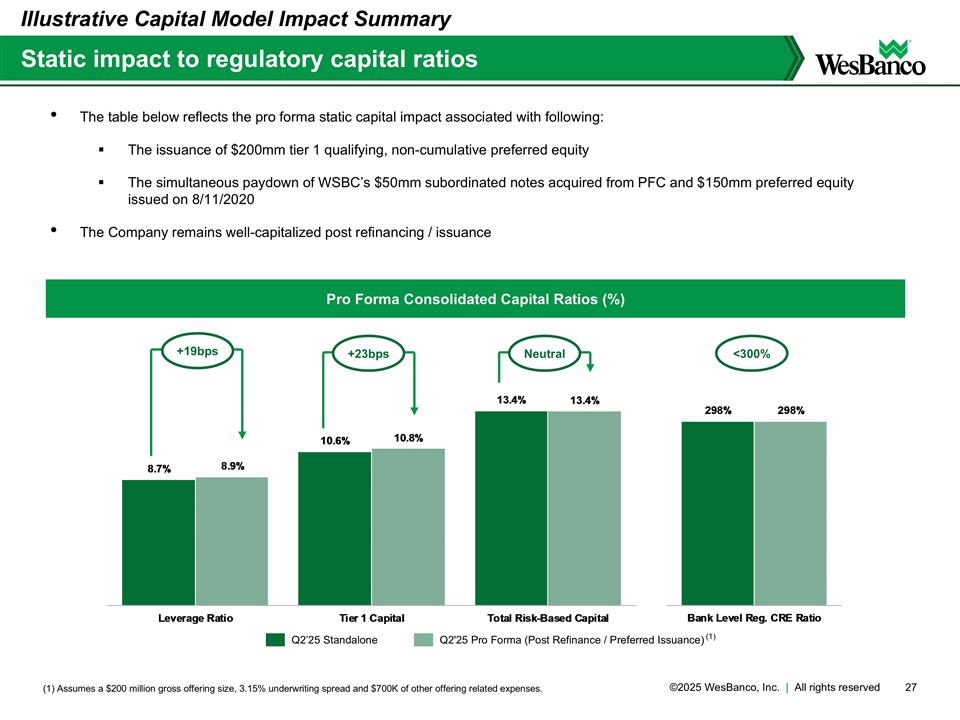 Illustrative Capital Model Impact Summary

Static impact to regulatory capital ratios

WesBanco

• The table below reflects the pro forma static capital impact associated with following:

▪ The issuance of $200mm tier 1 qualifying, non-cumulative preferred equity

▪ The simultaneous paydown of WSBC's $50mm subordinated notes acquired from PFC and $150mm preferred equity issued on 8/11/2020

• The Company remains well-capitalized post refinancing / issuance

Pro Forma Consolidated Capital Ratios (%)

+19bps

+23bps

Neutral

<300%

8.7%

8.9%

10.6%

10.8%

13.4%

13.4%

298%

298%

Leverage Ratio

Tier 1 Capital

Total Risk-Based Capital

Bank Level Reg. CRE Ratio

Q2'25 Standalone

Q2'25 Pro Forma (Post Refinance / Preferred Issuance) (1)

(1) Assumes a $200 million gross offering size, 3.15% underwriting spread and $700K of other offering related expenses.

©2025 WesBanco, Inc. | All rights reserved

27